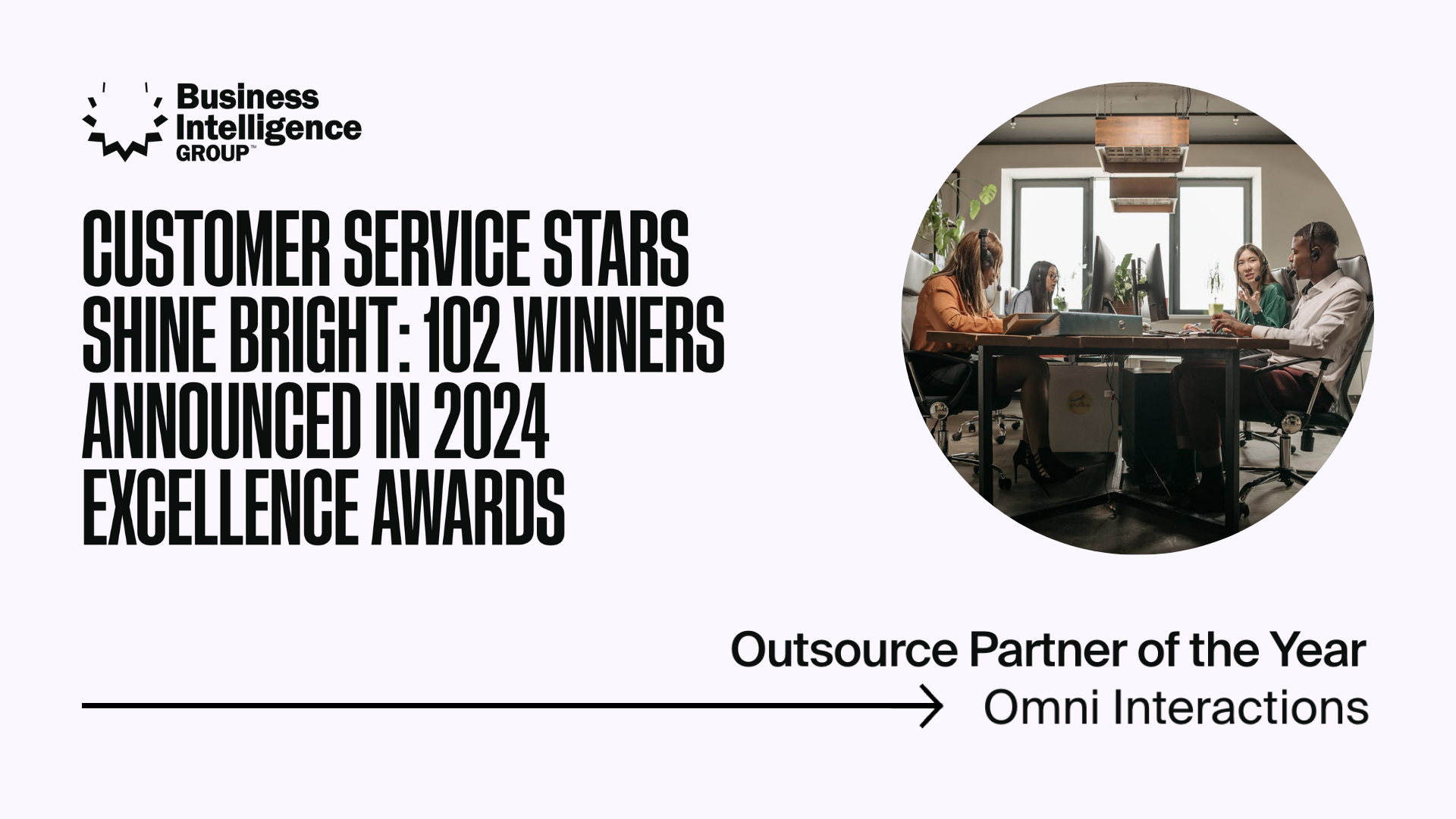 Business Intelligence GROUP™

CUSTOMER SERVICE STARS SHINE BRIGHT: 102 WINNERS ANNOUNCED IN 2024 EXCELLENCE AWARDS

Outsource Partner of the Year
Omni Interactions